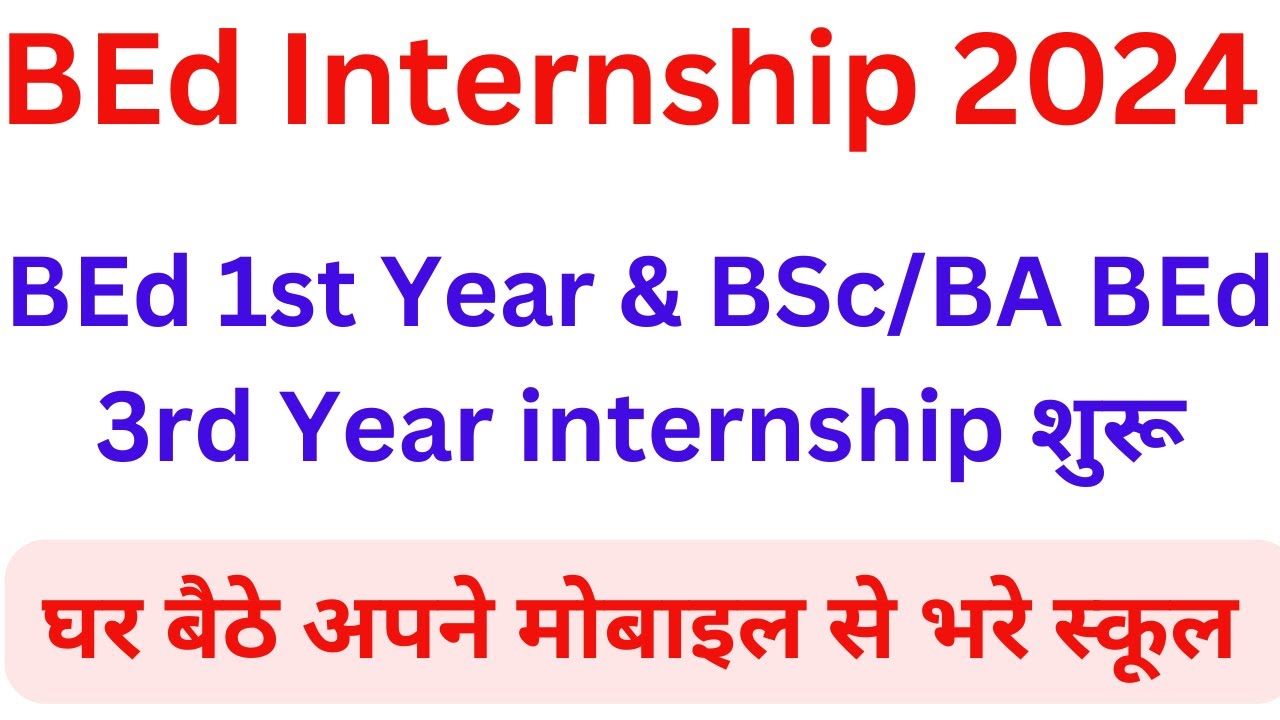 BEd Internship 2024

BEd 1st Year & BSc/BA BEd 3rd Year internship शुरू

घर बैठे अपने मोबाइल से भरे स्कूल